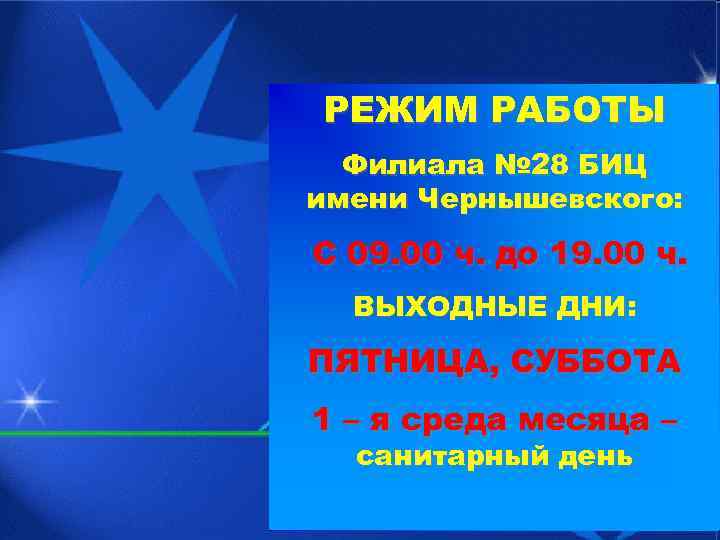 РЕЖИМ РАБОТЫ

Филиала №28 БИЦ имени Чернышевского:

С 09.00 ч. до 19.00 ч.

ВЫХОДНЫЕ ДНИ:

ПЯТНИЦА, СУББОТА

1 – я среда месяца – санитарный день